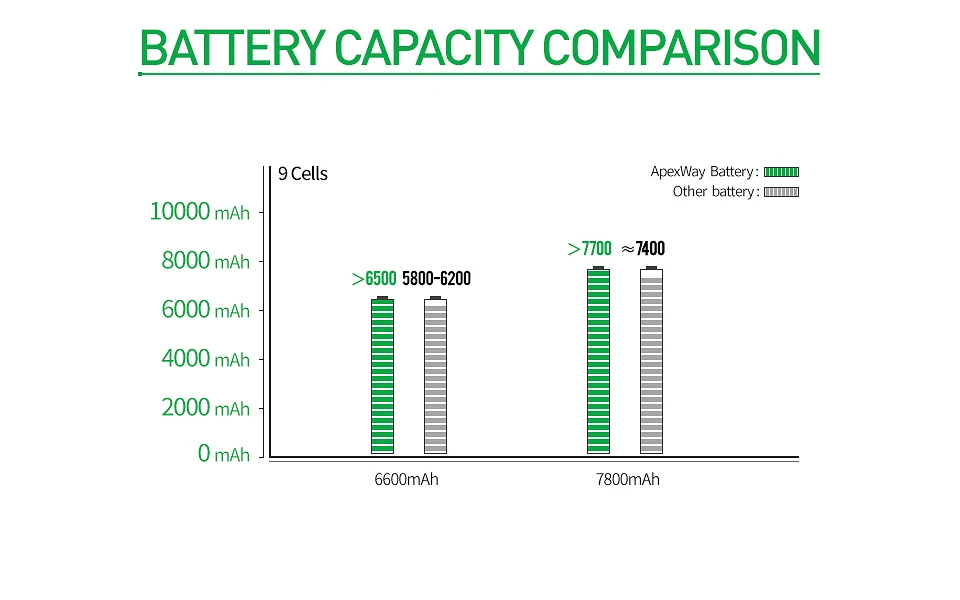 BATTERY CAPACITY COMPARISON

9 Cells

ApexWay Battery :
Other battery :

10000 mAh
8000 mAh
6000 mAh
4000 mAh
2000 mAh
0 mAh

>6500 5800-6200
>7700 ≈7400

6600mAh
7800mAh